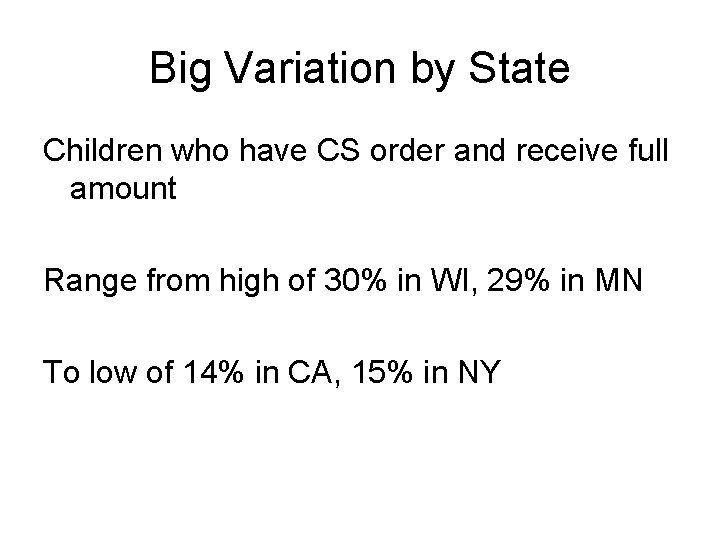 Big Variation by State

Children who have CS order and receive full amount

Range from high of 30% in WI, 29% in MN

To low of 14% in CA, 15% in NY